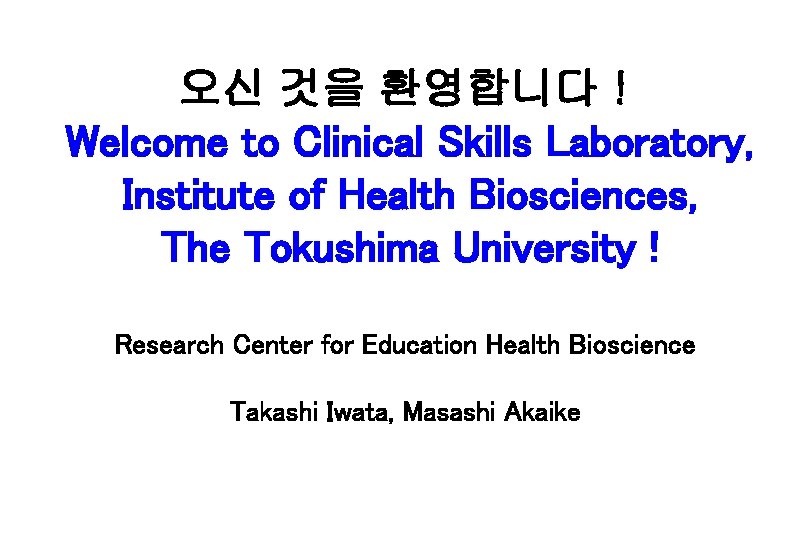 오신 것을 환영합니다 !

Welcome to Clinical Skills Laboratory, Institute of Health Biosciences, The Tokushima University !

Research Center for Education Health Bioscience

Takashi Iwata, Masashi Akaike